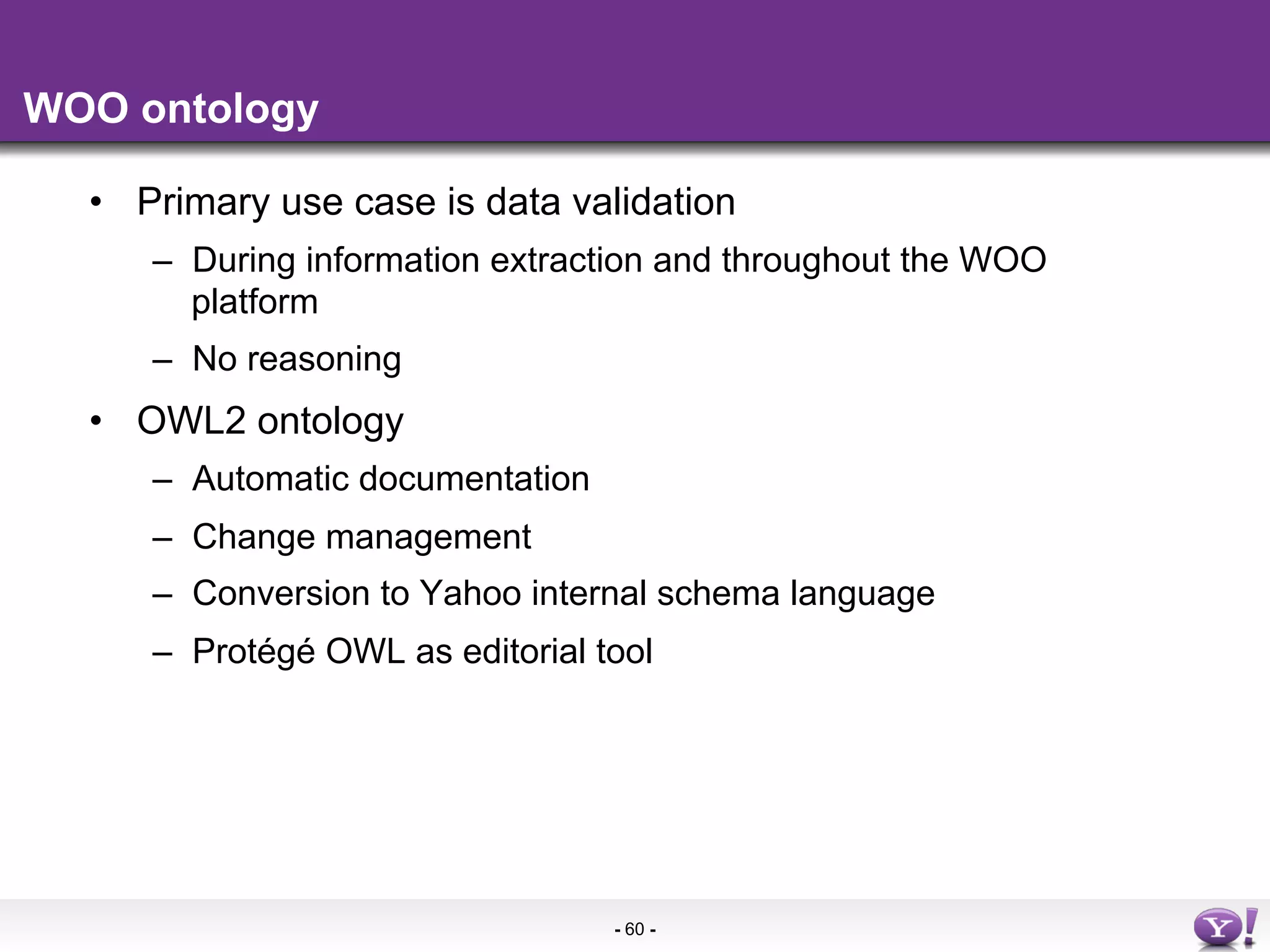 WOO ontology

• Primary use case is data validation
  – During information extraction and throughout the WOO platform
  – No reasoning
• OWL2 ontology
  – Automatic documentation
  – Change management
  – Conversion to Yahoo internal schema language
  – Protégé OWL as editorial tool

- 60 -

Y!